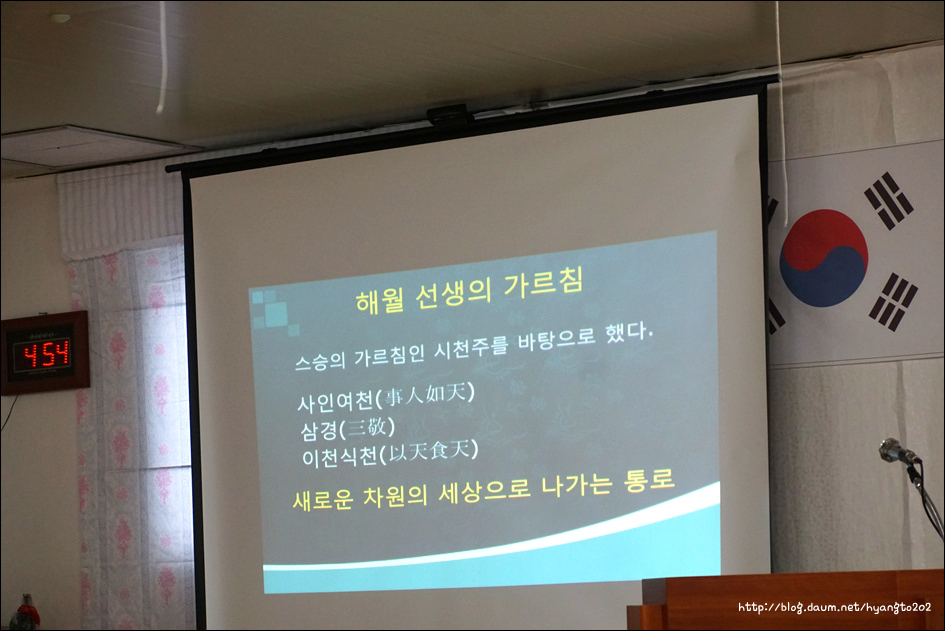 4:54

해월 선생의 가르침

스승의 가르침인 시천주를 바탕으로 했다.

사인여천(事人如天)
삼경(三敬)
이천식천(以天食天)

새로운 차원의 세상으로 나가는 통로

http://blog.daum.net/hyangto202